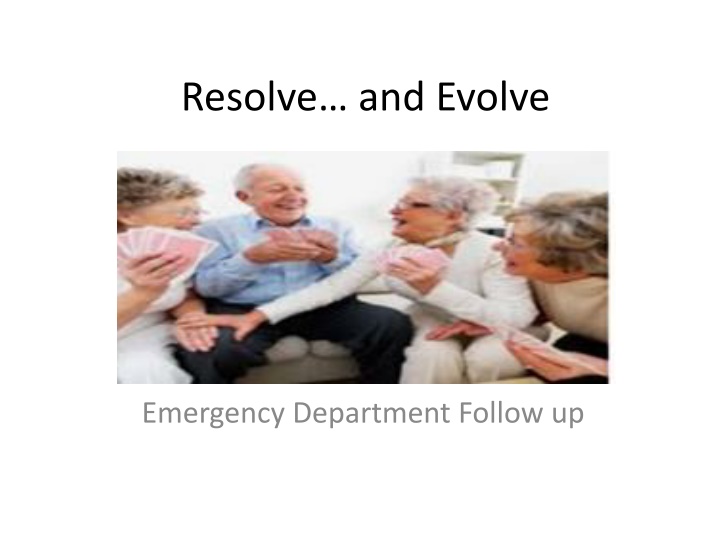 Resolve… and Evolve

Emergency Department Follow up